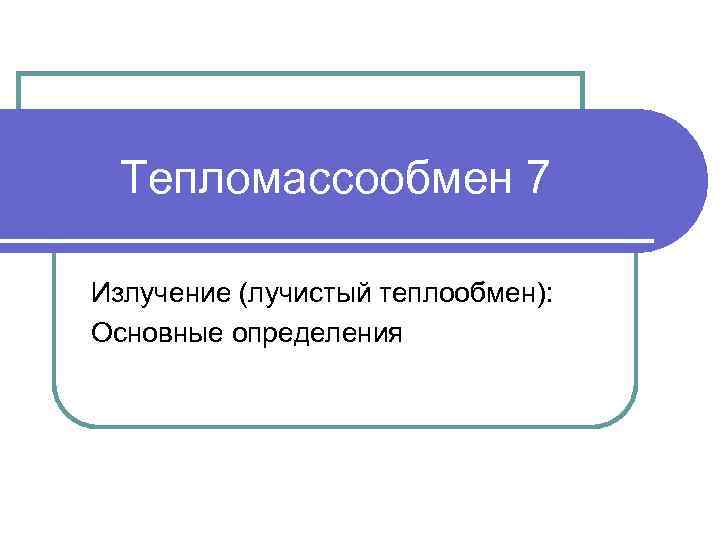 Тепломассообмен 7

Излучение (лучистый теплообмен):
Основные определения